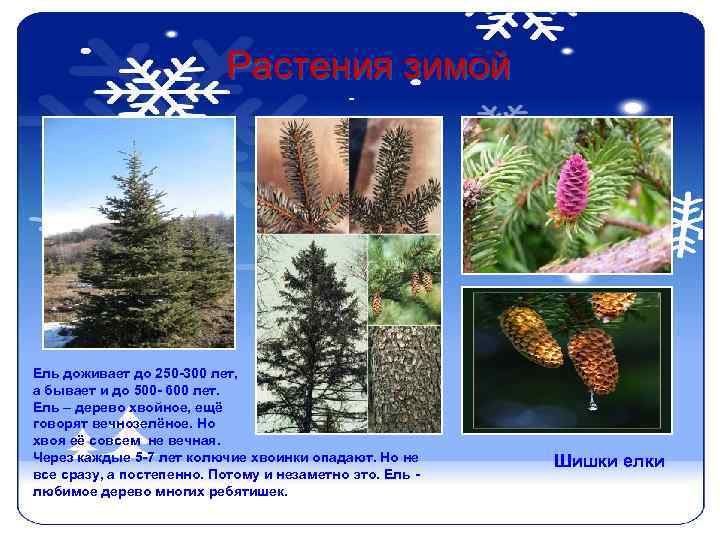 Растения зимой

Ель доживает до 250-300 лет, а бывает и до 500- 600 лет. Ель – дерево хвойное, ещё говорят вечнозелёное. Но хвоя её совсем не вечная. Через каждые 5-7 лет колючие хвоинки опадают. Но не все сразу, а постепенно. Потому и незаметно это. Ель - любимое дерево многих ребятишек.

Шишки елки